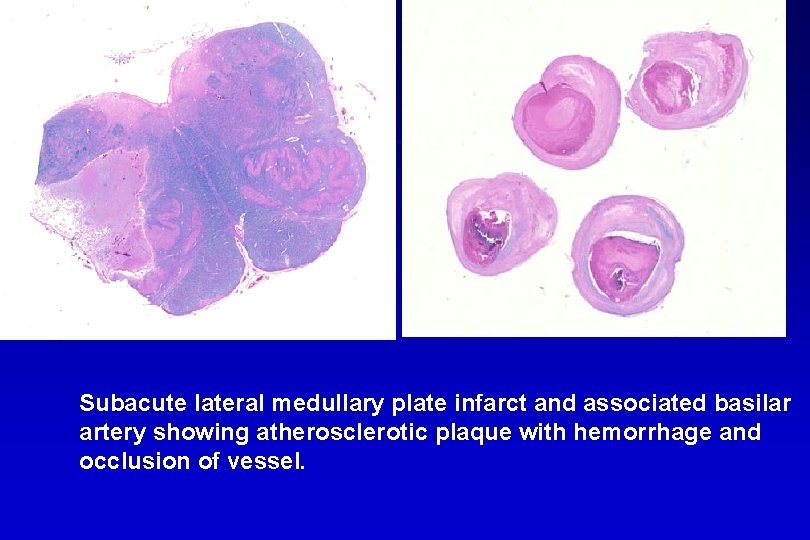 Subacute lateral medullary plate infarct and associated basilar artery showing atherosclerotic plaque with hemorrhage and occlusion of vessel.